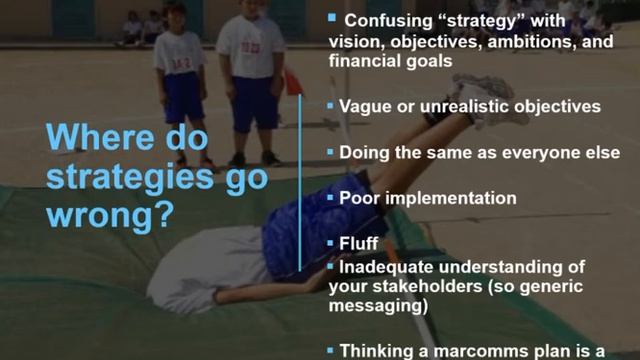 Where do strategies go wrong?

▪ Confusing “strategy” with vision, objectives, ambitions, and financial goals

▪ Vague or unrealistic objectives

▪ Doing the same as everyone else

▪ Poor implementation

▪ Fluff

▪ Inadequate understanding of your stakeholders (so generic messaging)

▪ Thinking a marcomms plan is a